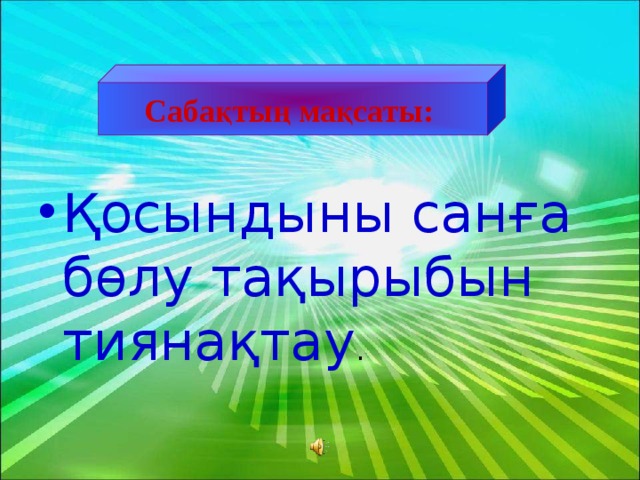 Сабақтың мақсаты:

• Қосындыны санға бөлу тақырыбын тиянақтау.